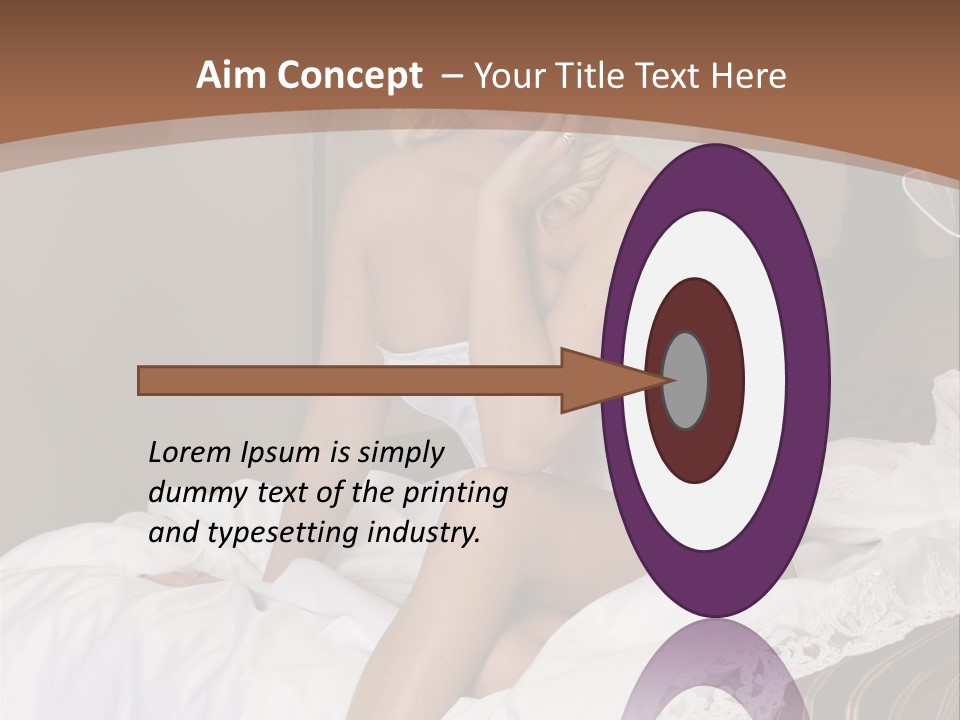 Aim Concept – Your Title Text Here

Lorem Ipsum is simply dummy text of the printing and typesetting industry.